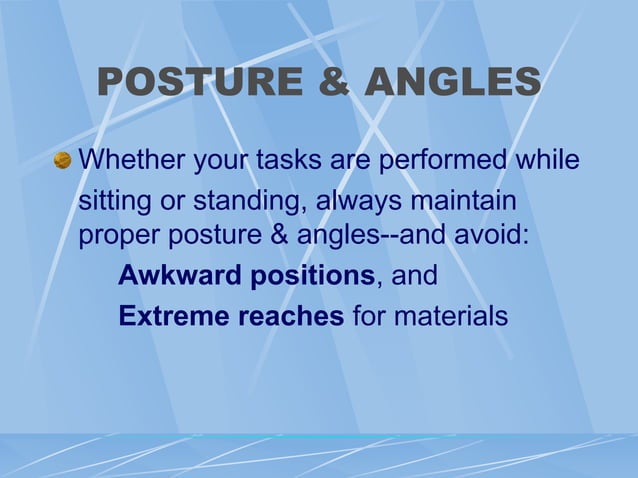 POSTURE & ANGLES

Whether your tasks are performed while sitting or standing, always maintain proper posture & angles--and avoid:

Awkward positions, and

Extreme reaches for materials